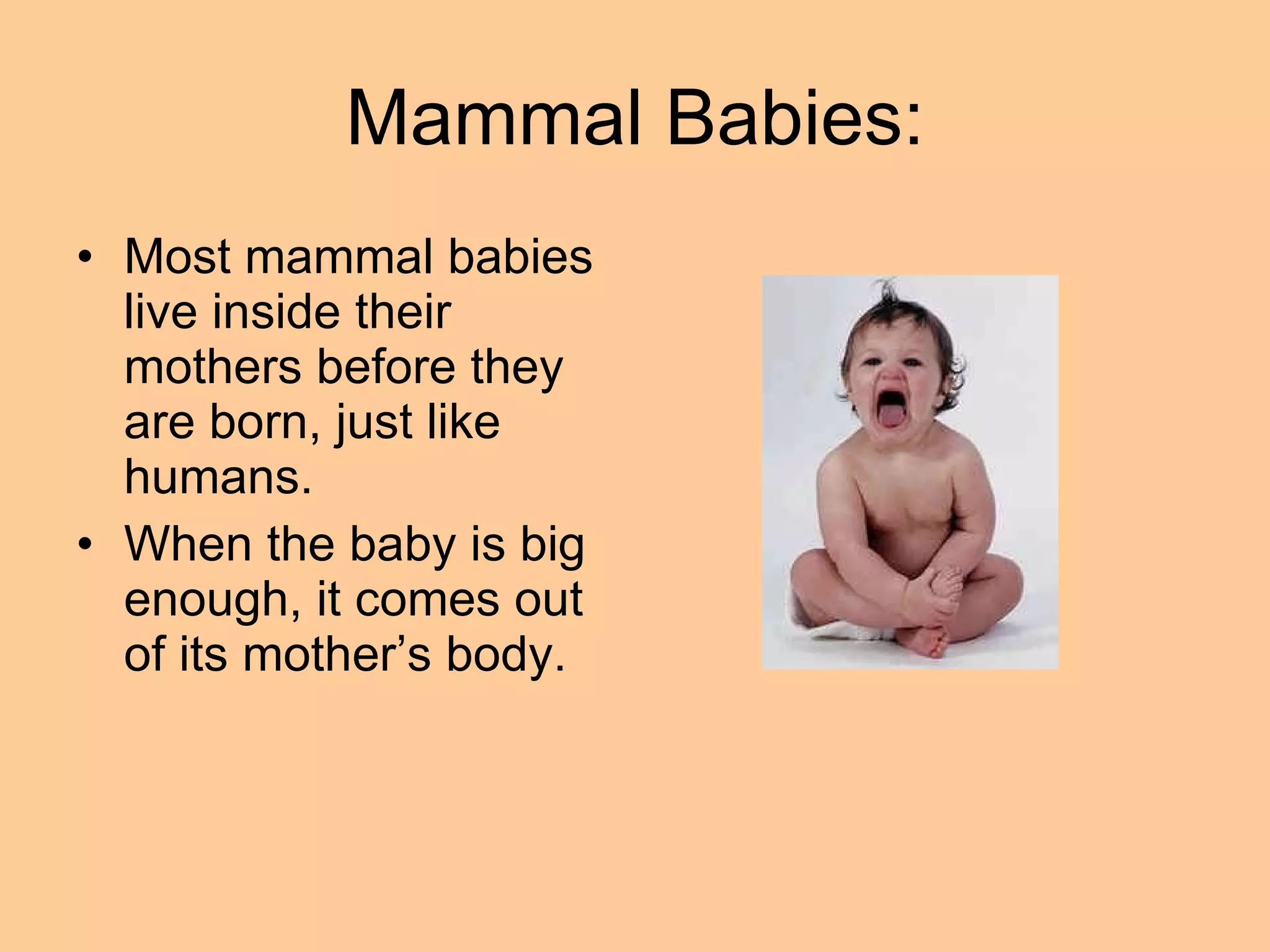 Mammal Babies:

• Most mammal babies live inside their mothers before they are born, just like humans.

• When the baby is big enough, it comes out of its mother’s body.